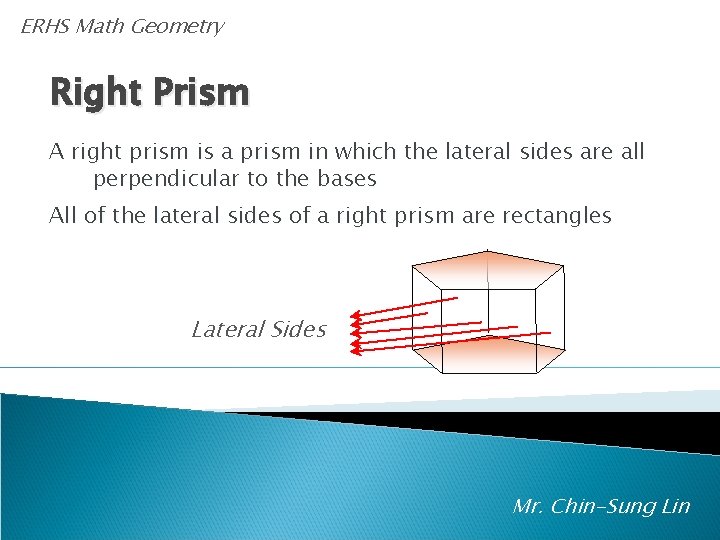 ERHS Math Geometry

Right Prism

A right prism is a prism in which the lateral sides are all perpendicular to the bases

All of the lateral sides of a right prism are rectangles

Lateral Sides

Mr. Chin-Sung Lin